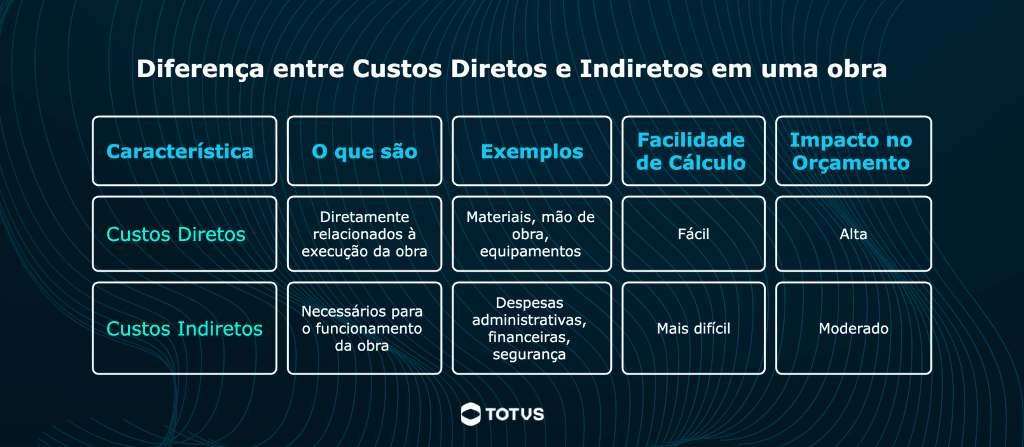 Diferença entre Custos Diretos e Indiretos em uma obra

| Característica | O que são | Exemplos | Facilidade de Cálculo | Impacto no Orçamento |
|---|---|---|---|---|
| Custos Diretos | Diretamente relacionados à execução da obra | Materiais, mão de obra, equipamentos | Fácil | Alta |
| Custos Indiretos | Necessários para o funcionamento da obra | Despesas administrativas, financeiras, segurança | Mais difícil | Moderado |

TOTVS